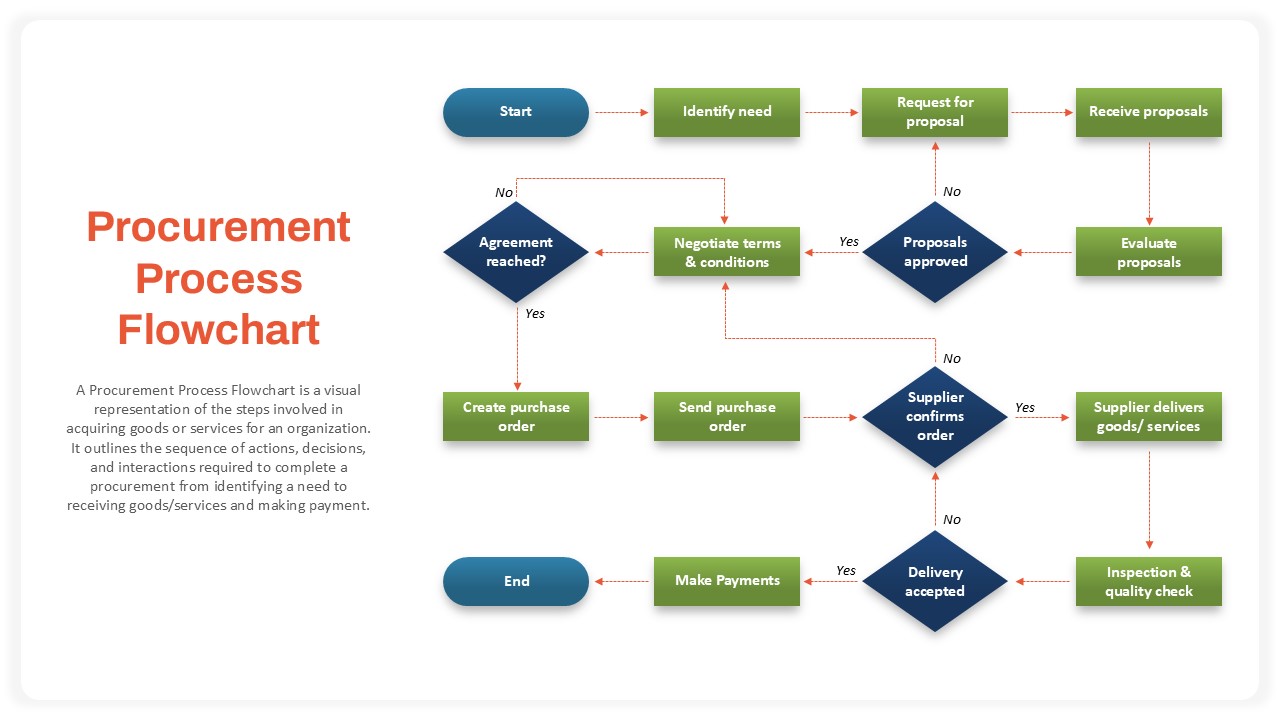 Procurement Process Flowchart

A Procurement Process Flowchart is a visual representation of the steps involved in acquiring goods or services for an organization. It outlines the sequence of actions, decisions, and interactions required to complete a procurement from identifying a need to receiving goods/services and making payment.

Start

Identify need

Request for proposal

Receive proposals

Evaluate proposals

Proposals approved

No

Yes

Negotiate terms & conditions

Agreement reached?

No

Yes

Create purchase order

Send purchase order

Supplier confirms order

No

Yes

Supplier delivers goods/ services

Inspection & quality check

Delivery accepted

No

Yes

Make Payments

End